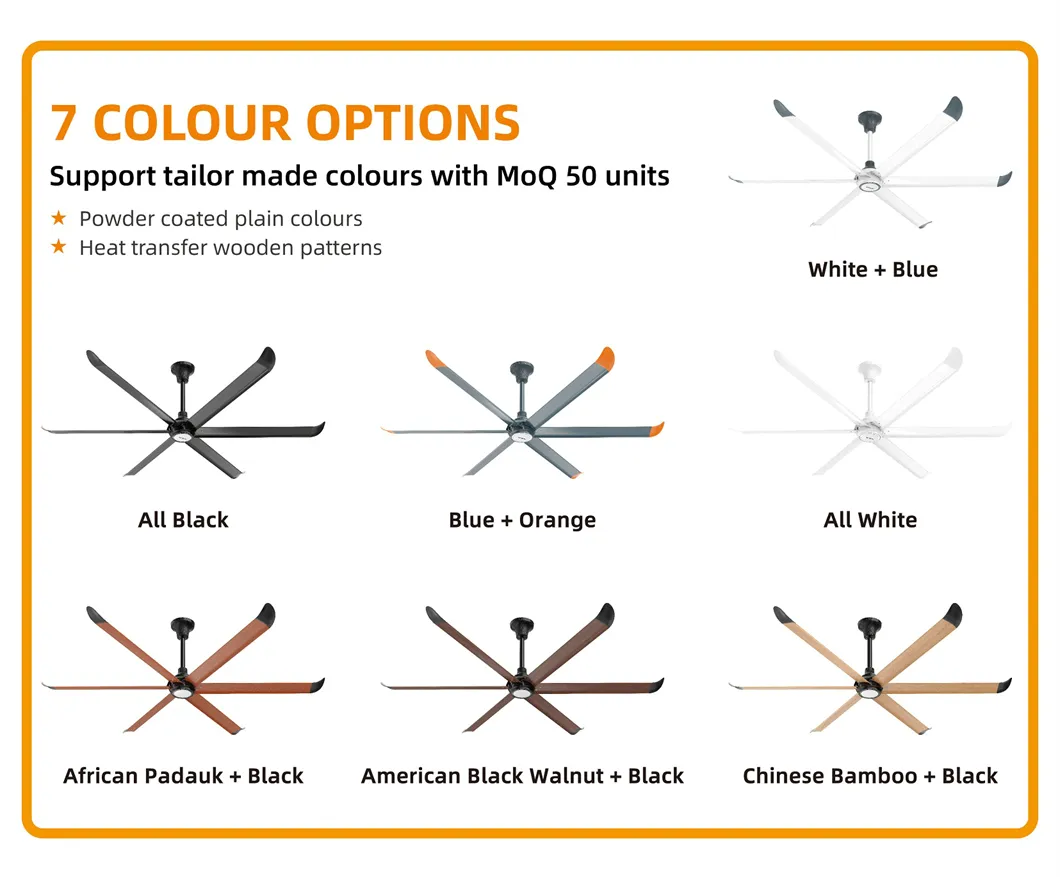 7 COLOUR OPTIONS

Support tailor made colours with MoQ 50 units

★ Powder coated plain colours
★ Heat transfer wooden patterns

White + Blue

All Black

Blue + Orange

All White

African Padauk + Black

American Black Walnut + Black

Chinese Bamboo + Black